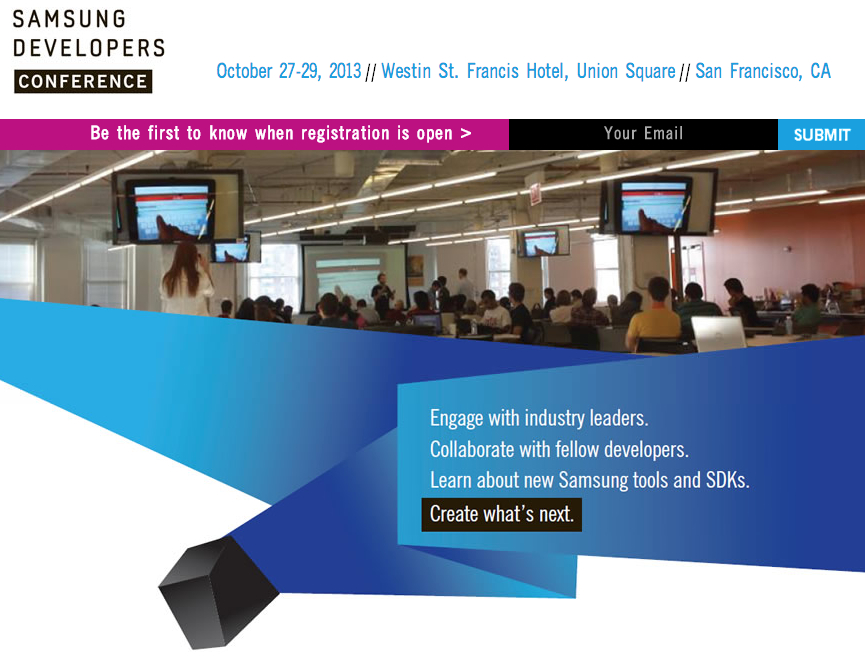 SAMSUNG DEVELOPERS CONFERENCE

October 27-29, 2013 // Westin St. Francis Hotel, Union Square // San Francisco, CA

Be the first to know when registration is open >

Your Email

SUBMIT

Engage with industry leaders.
Collaborate with fellow developers.
Learn about new Samsung tools and SDKs.
Create what's next.